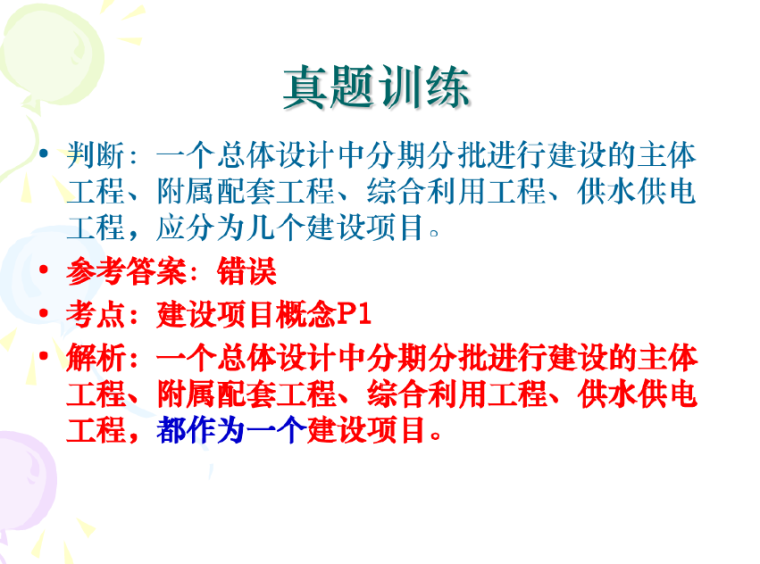 真题训练

• 判断：一个总体设计中分期分批进行建设的主体工程、附属配套工程、综合利用工程、供水供电工程，应分为几个建设项目。

• 参考答案：错误

• 考点：建设项目概念P1

• 解析：一个总体设计中分期分批进行建设的主体工程、附属配套工程、综合利用工程、供水供电工程，都作为一个建设项目。